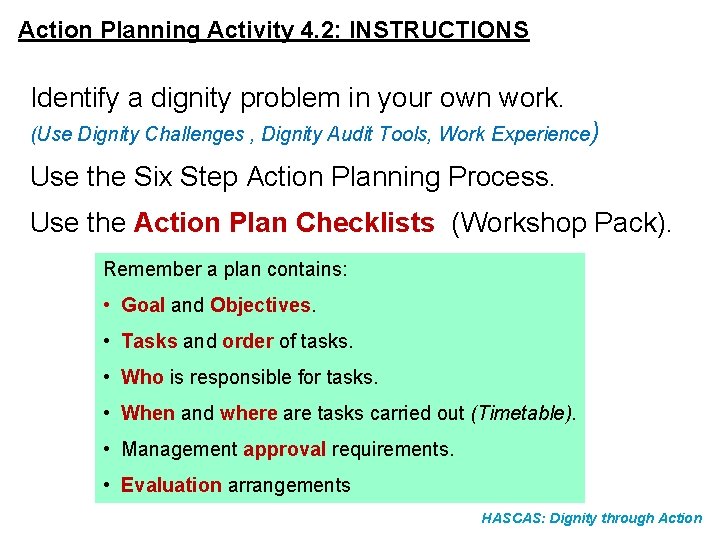 Action Planning Activity 4.2: INSTRUCTIONS

Identify a dignity problem in your own work.
(Use Dignity Challenges , Dignity Audit Tools, Work Experience)

Use the Six Step Action Planning Process.

Use the Action Plan Checklists (Workshop Pack).

Remember a plan contains:

• Goal and Objectives.
• Tasks and order of tasks.
• Who is responsible for tasks.
• When and where are tasks carried out (Timetable).
• Management approval requirements.
• Evaluation arrangements

HASCAS: Dignity through Action